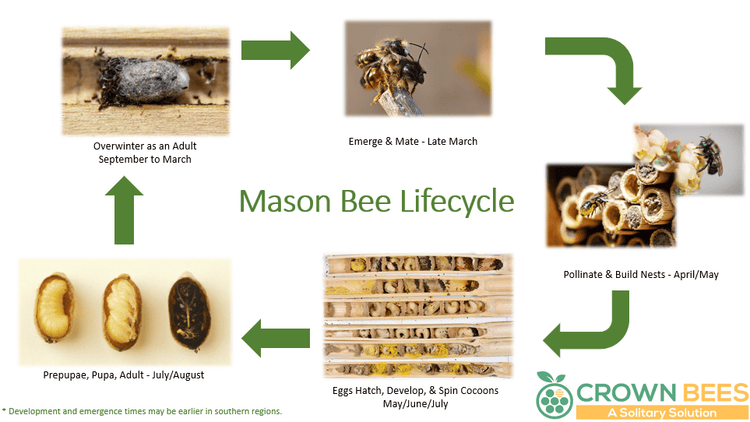 Overwinter as an Adult
September to March

Emerge & Mate - Late March

Mason Bee Lifecycle

Pollinate & Build Nests - April/May

Eggs Hatch, Develop, & Spin Cocoons
May/June/July

Prepupae, Pupa, Adult - July/August

* Development and emergence times may be earlier in southern regions.

CROWN BEES
A Solitary Solution